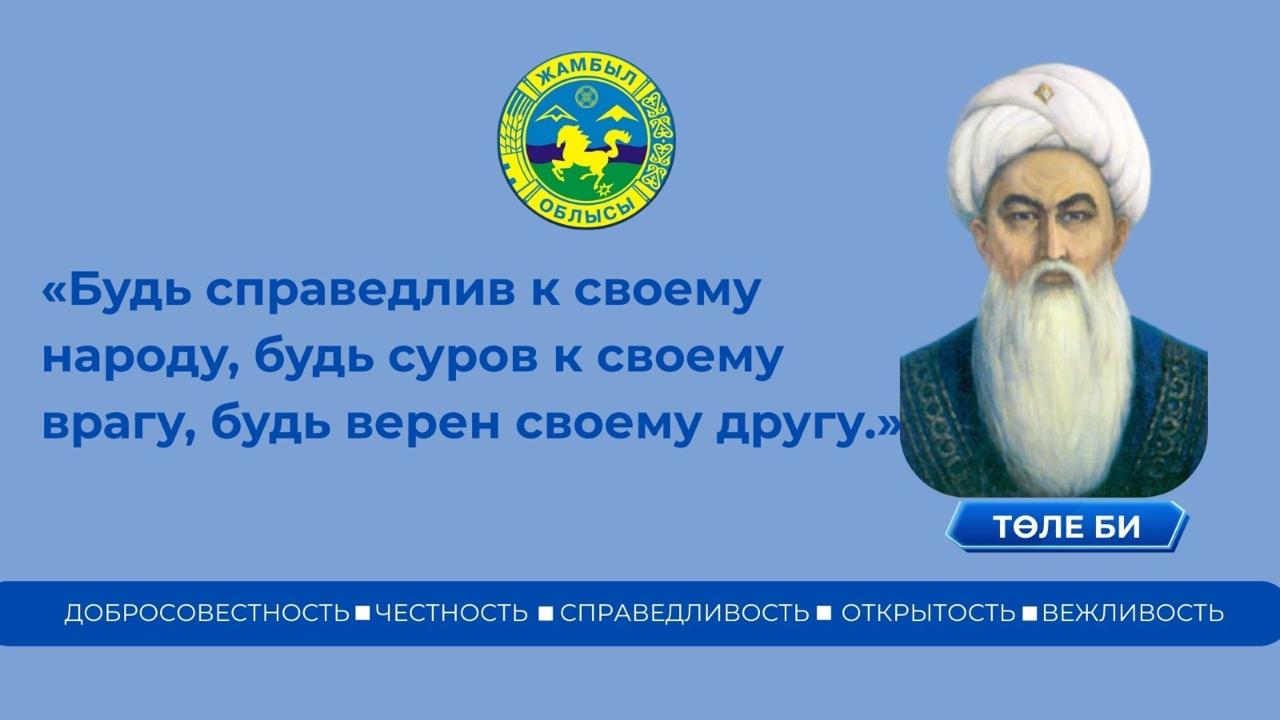 ЖАМБЫЛ
ОБЛЫСЫ

«Будь справедлив к своему народу, будь суров к своему врагу, будь верен своему другу.»

ТӨЛЕ БИ

ДОБРОСОВЕСТНОСТЬ ■ ЧЕСТНОСТЬ ■ СПРАВЕДЛИВОСТЬ ■ ОТКРЫТОСТЬ ■ ВЕЖЛИВОСТЬ